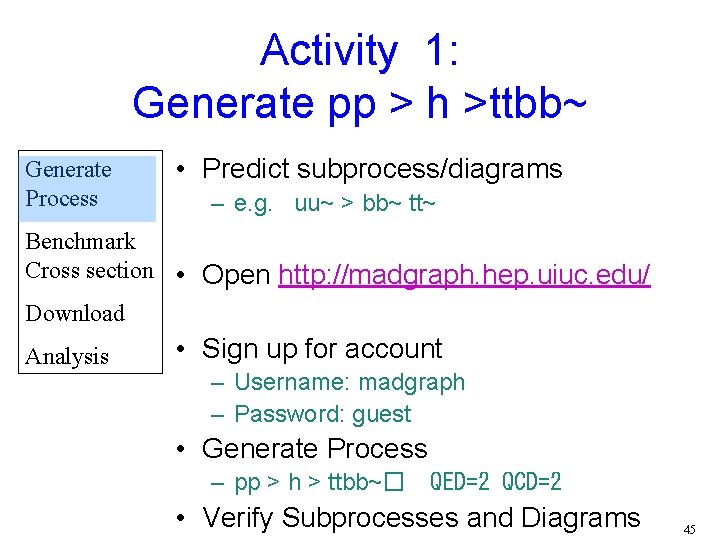 Activity 1:
Generate pp > h >ttbb~

Generate Process

Benchmark Cross section

Download

Analysis

• Predict subprocess/diagrams
– e.g. uu~ > bb~ tt~

• Open http://madgraph.hep.uiuc.edu/

• Sign up for account
– Username: madgraph
– Password: guest

• Generate Process
– pp > h > ttbb~□ QED=2 QCD=2

• Verify Subprocesses and Diagrams

45